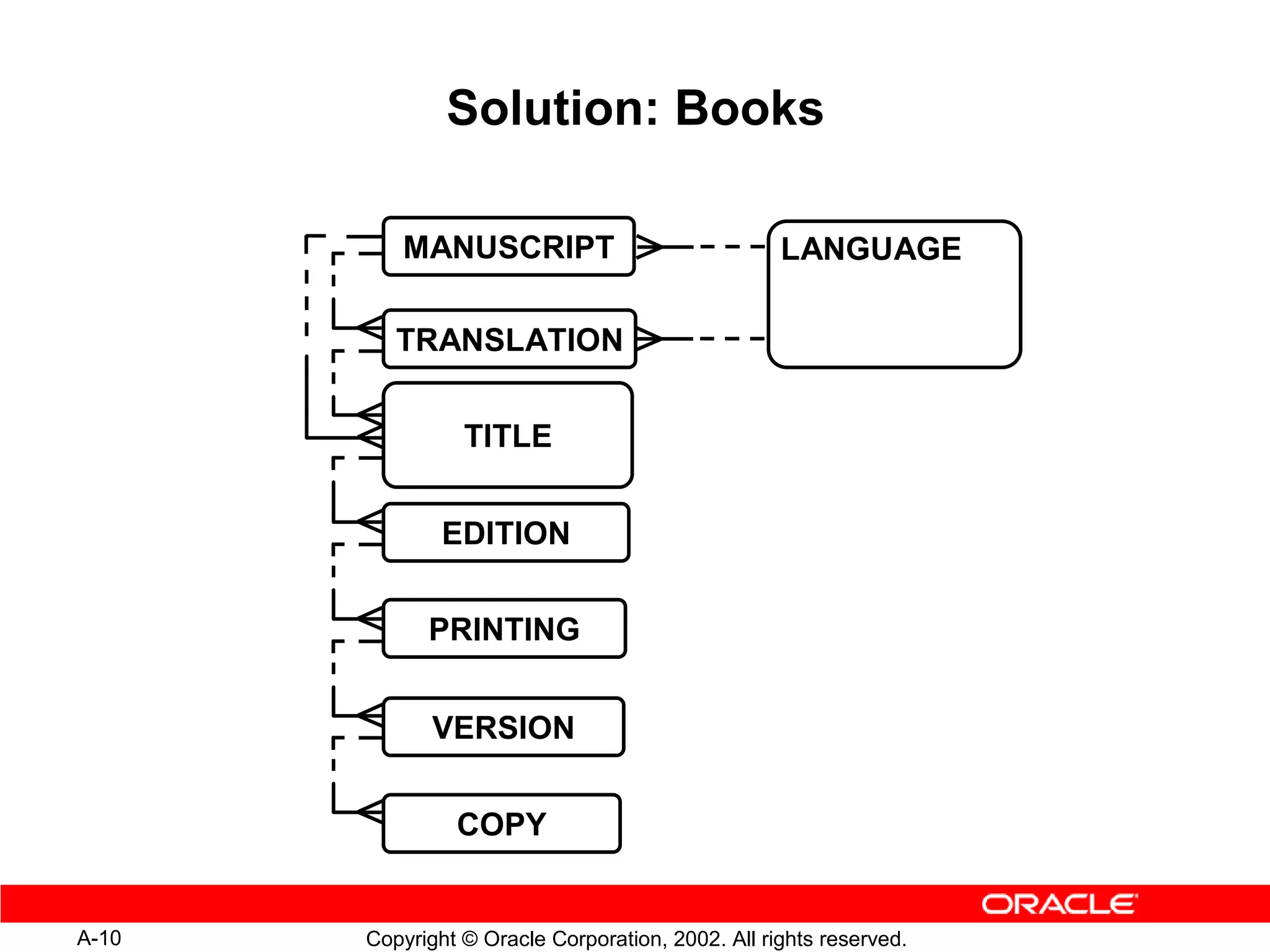 Solution: Books

MANUSCRIPT

LANGUAGE

TRANSLATION

TITLE

EDITION

PRINTING

VERSION

COPY

ORACLE

A-10

Copyright © Oracle Corporation, 2002. All rights reserved.